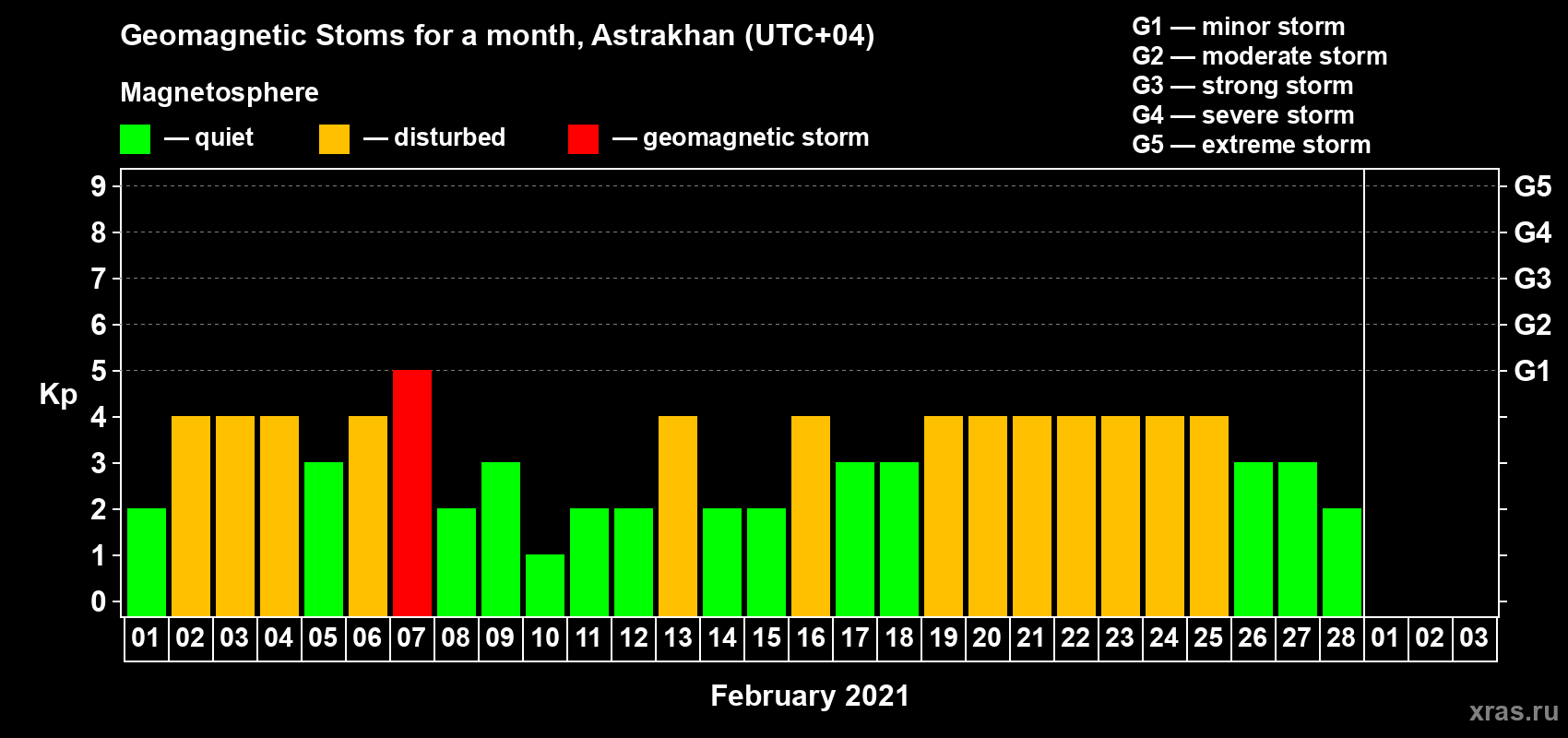 Geomagnetic Stoms for a month, Astrakhan (UTC+04)

Magnetosphere

— quiet — disturbed — geomagnetic storm

G1 — minor storm
G2 — moderate storm
G3 — strong storm
G4 — severe storm
G5 — extreme storm

Kp

9
8
7
6
5
4
3
2
1
0

G5
G4
G3
G2
G1

01 02 03 04 05 06 07 08 09 10 11 12 13 14 15 16 17 18 19 20 21 22 23 24 25 26 27 28 01 02 03

February 2021

xras.ru